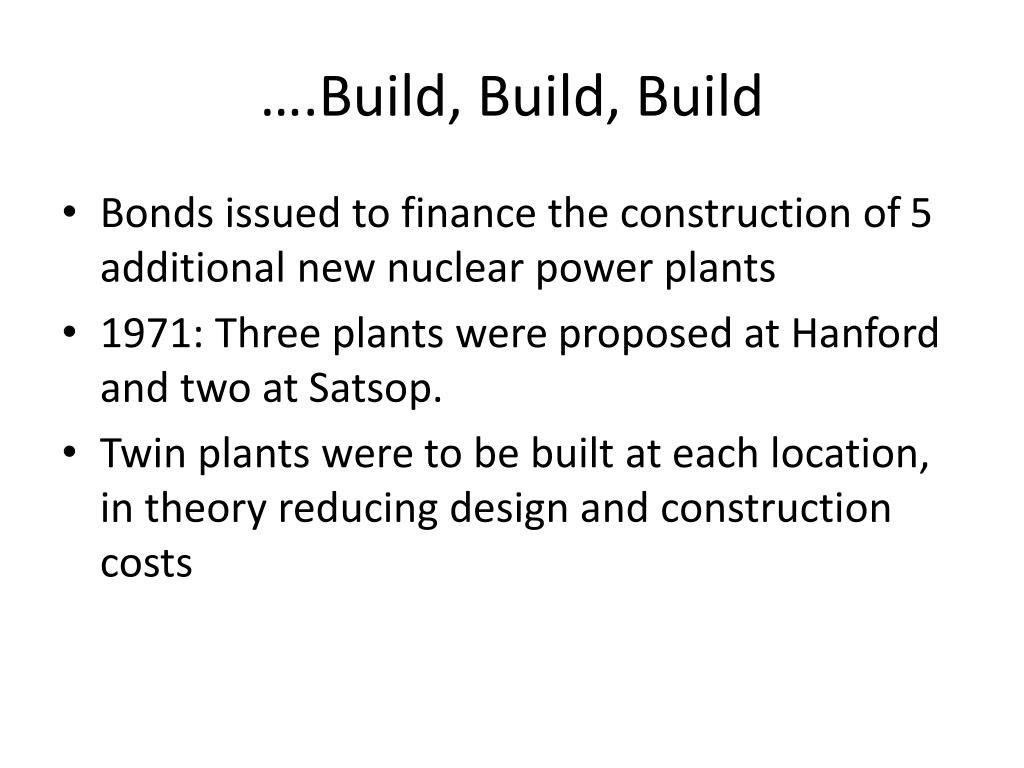 ….Build, Build, Build

• Bonds issued to finance the construction of 5 additional new nuclear power plants
• 1971: Three plants were proposed at Hanford and two at Satsop.
• Twin plants were to be built at each location, in theory reducing design and construction costs